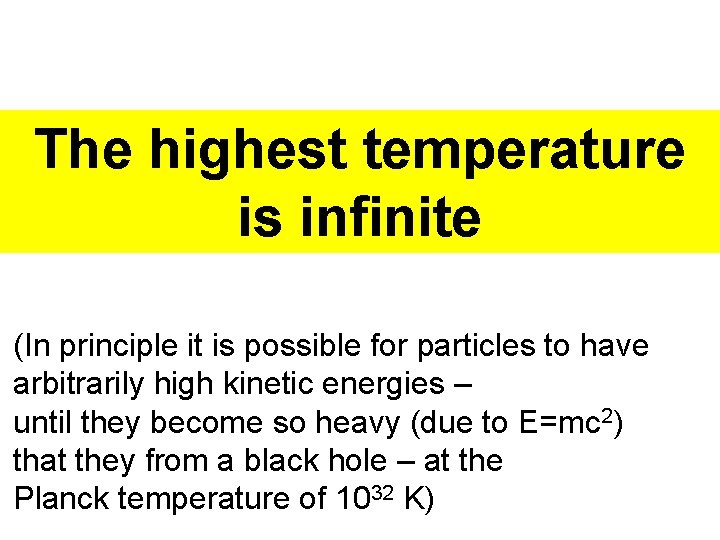 The highest temperature is infinite

(In principle it is possible for particles to have arbitrarily high kinetic energies – until they become so heavy (due to $E=mc^2$) that they from a black hole – at the Planck temperature of $10^{32}$ K)